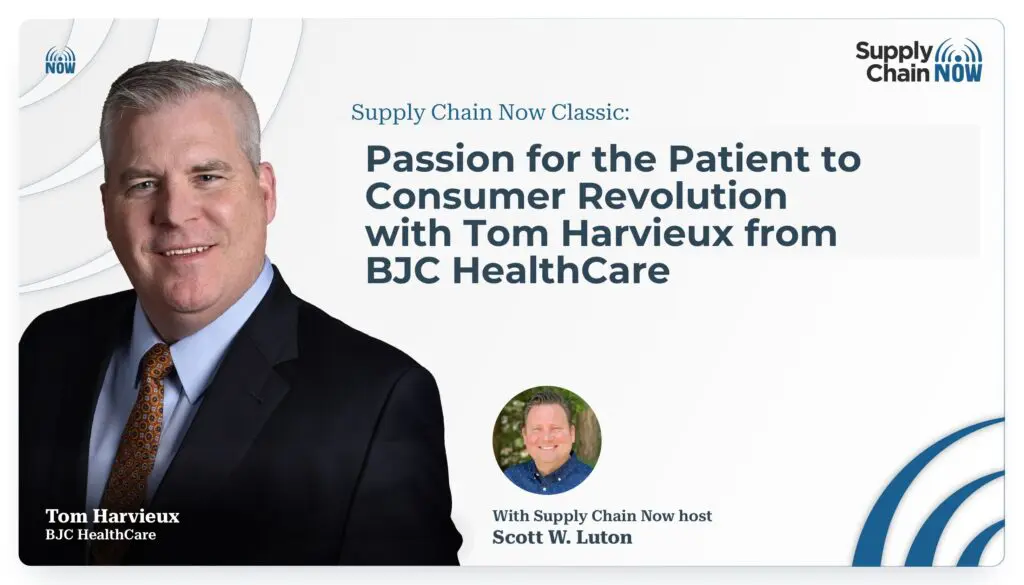 NOW

Supply Chain NOW

Supply Chain Now Classic:

Passion for the Patient to Consumer Revolution with Tom Harvieux from BJC HealthCare

Tom Harvieux
BJC HealthCare

With Supply Chain Now host
Scott W. Luton